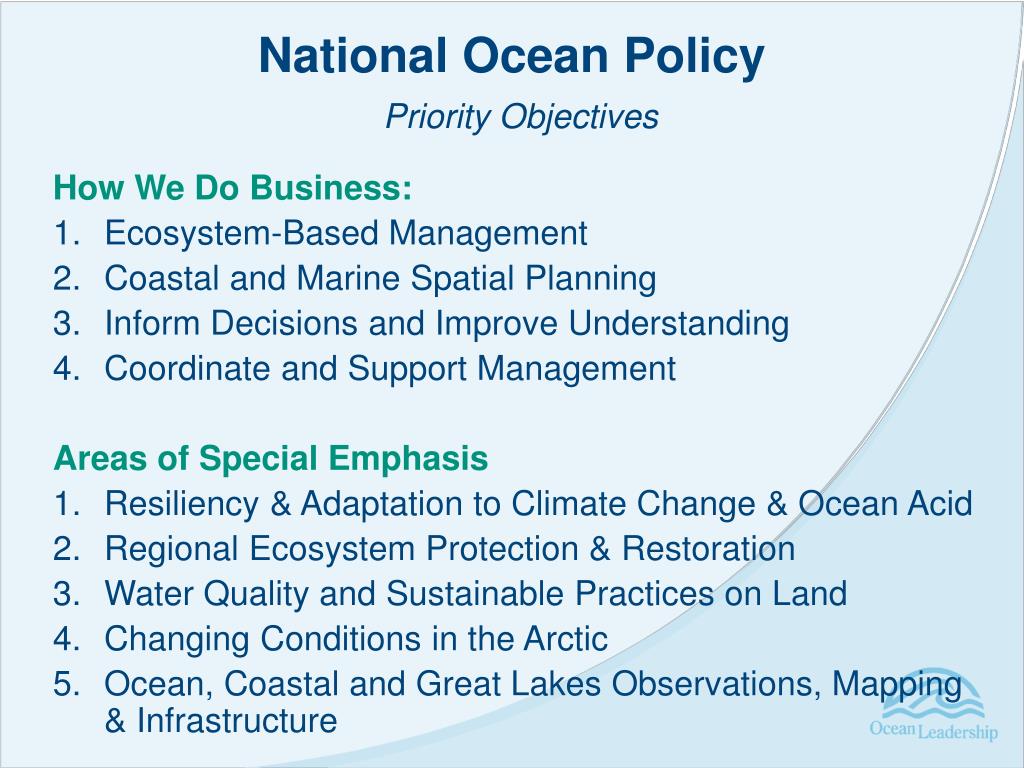 National Ocean Policy

Priority Objectives

How We Do Business:
1. Ecosystem-Based Management
2. Coastal and Marine Spatial Planning
3. Inform Decisions and Improve Understanding
4. Coordinate and Support Management

Areas of Special Emphasis
1. Resiliency & Adaptation to Climate Change & Ocean Acid
2. Regional Ecosystem Protection & Restoration
3. Water Quality and Sustainable Practices on Land
4. Changing Conditions in the Arctic
5. Ocean, Coastal and Great Lakes Observations, Mapping & Infrastructure

Ocean Leadership